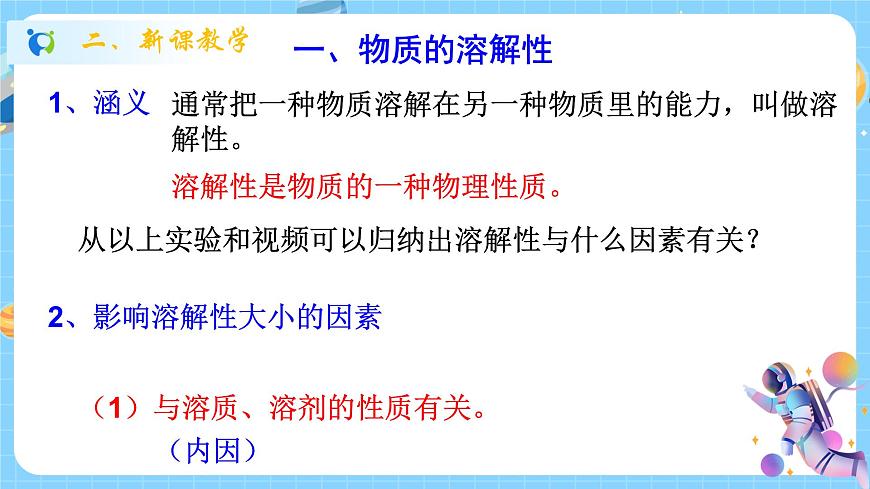 二、新课教学

一、物质的溶解性

1、涵义 通常把一种物质溶解在另一种物质里的能力，叫做溶解性。

溶解性是物质的一种物理性质。

从以上实验和视频可以归纳出溶解性与什么因素有关？

2、影响溶解性大小的因素

（1）与溶质、溶剂的性质有关。
（内因）